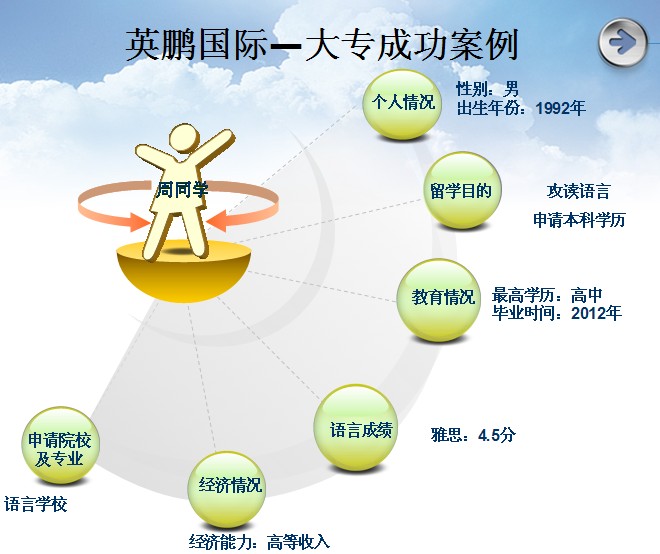 英鹏国际—大专成功案例

周同学

个人情况
性别：男
出生年份：1992年

留学目的
攻读语言
申请本科学历

教育情况
最高学历：高中
毕业时间：2012年

语言成绩
雅思：4.5分

经济情况
经济能力：高等收入

申请院校及专业
语言学校